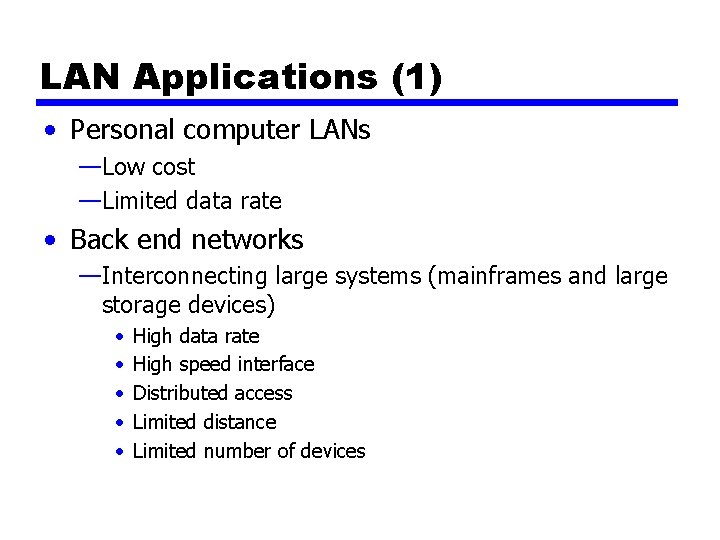 LAN Applications (1)

• Personal computer LANs
—Low cost
—Limited data rate

• Back end networks
—Interconnecting large systems (mainframes and large storage devices)
• High data rate
• High speed interface
• Distributed access
• Limited distance
• Limited number of devices